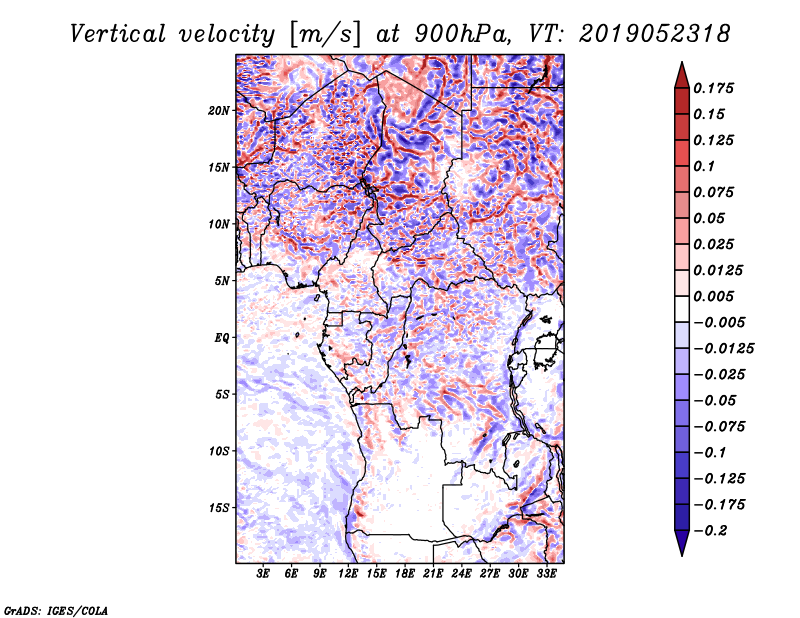 Vertical velocity [m/s] at 900hPa, VT: 2019052318

20N
15N
10N
5N
EQ
5S
10S
15S

3E 6E 9E 12E 15E 18E 21E 24E 27E 30E 33E

0.175
0.15
0.125
0.1
0.075
0.05
0.025
0.0125
0.005
−0.005
−0.0125
−0.025
−0.05
−0.075
−0.1
−0.125
−0.175
−0.2

GrADS: IGES/COLA